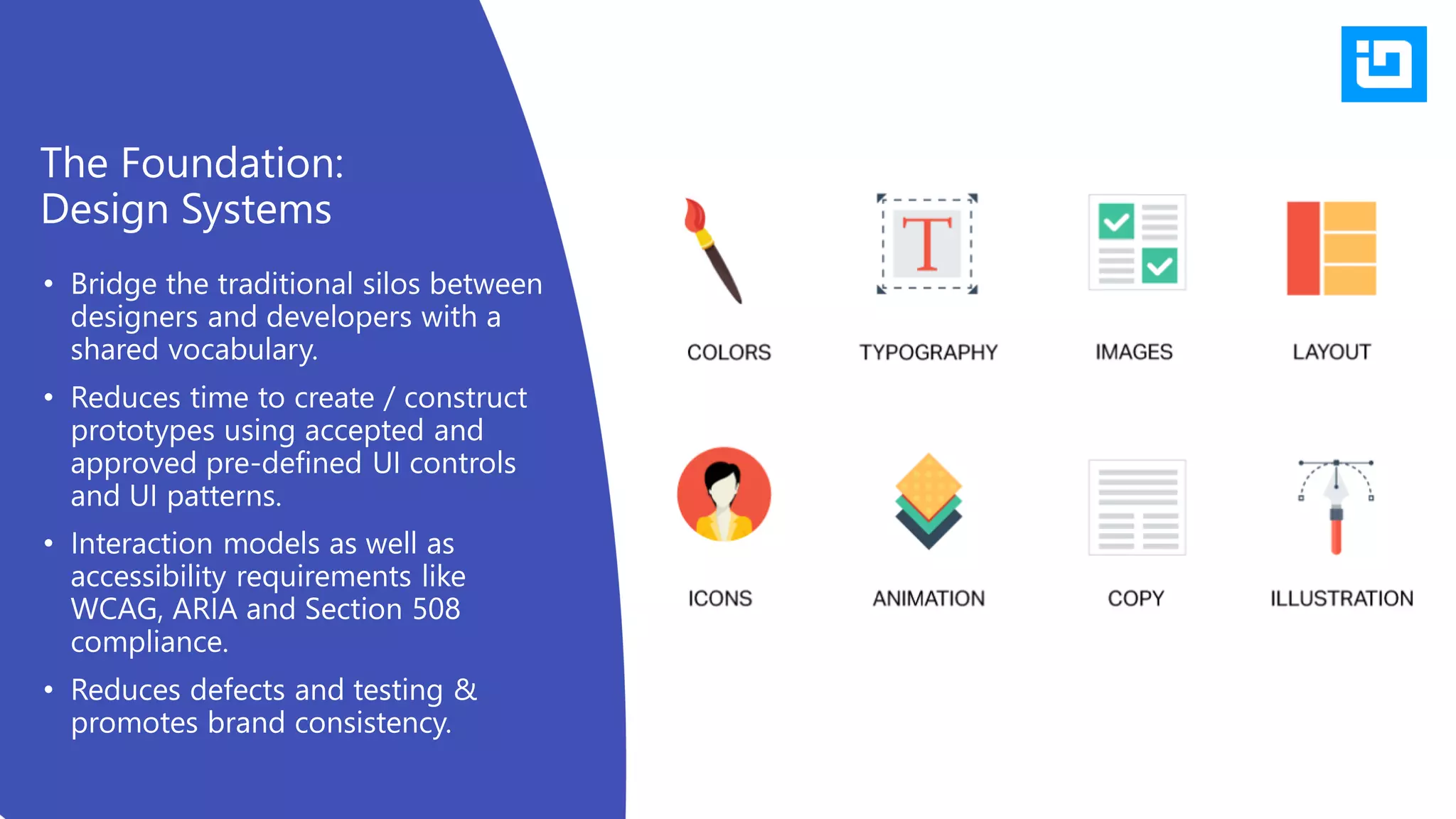 The Foundation:
Design Systems

• Bridge the traditional silos between designers and developers with a shared vocabulary.

• Reduces time to create / construct prototypes using accepted and approved pre-defined UI controls and UI patterns.

• Interaction models as well as accessibility requirements like WCAG, ARIA and Section 508 compliance.

• Reduces defects and testing & promotes brand consistency.

T

COLORS

TYPOGRAPHY

IMAGES

LAYOUT

ICONS

ANIMATION

COPY

ILLUSTRATION